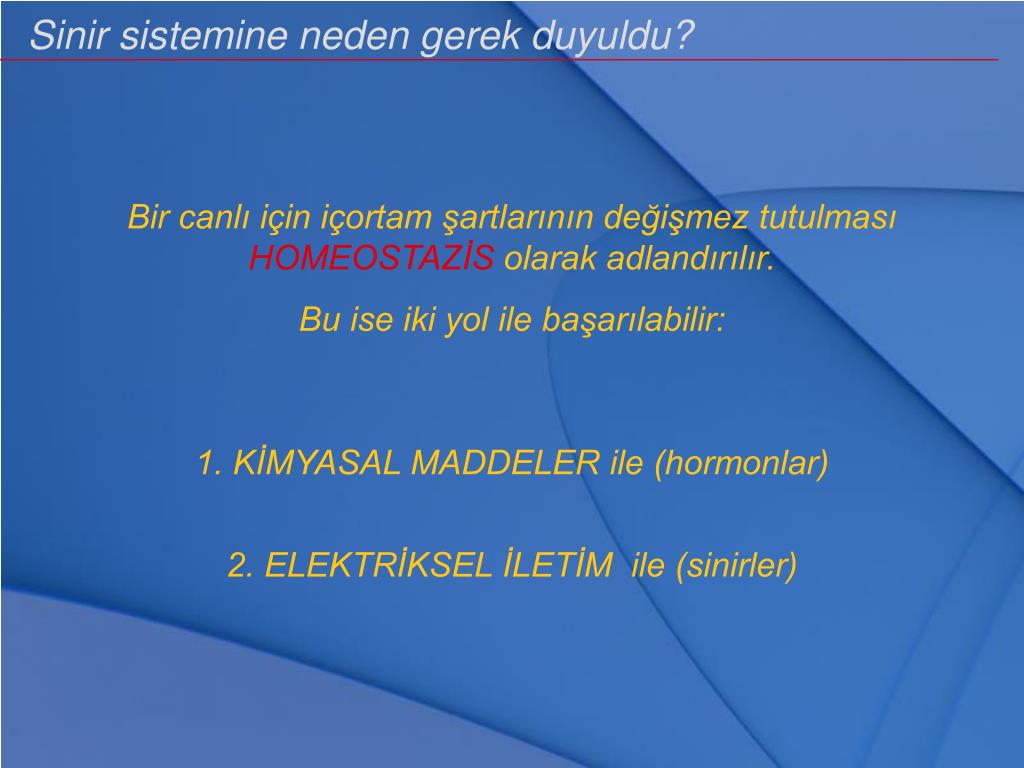 Sinir sistemine neden gerek duyuldu?

Bir canlı için içortam şartlarının değişmez tutulması HOMEOSTAZİS olarak adlandırılır.

Bu ise iki yol ile başarılabilir:

1. KİMYASAL MADDELER ile (hormonlar)

2. ELEKTRİKSEL İLETİM ile (sinirler)